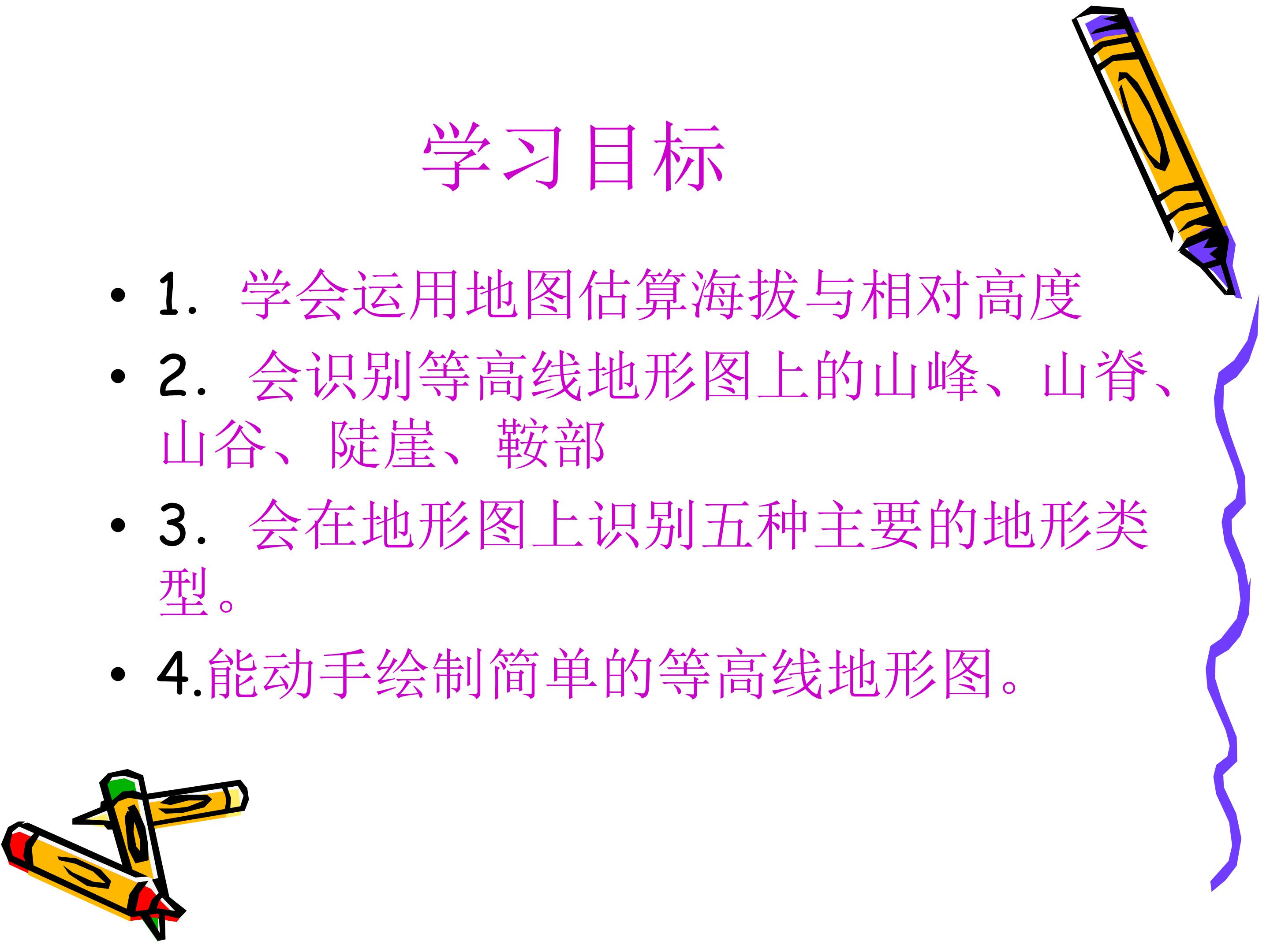 学习目标

• 1. 学会运用地图估算海拔与相对高度

• 2. 会识别等高线地形图上的山峰、山脊、山谷、陡崖、鞍部

• 3. 会在地形图上识别五种主要的地形类型。

• 4.能动手绘制简单的等高线地形图。